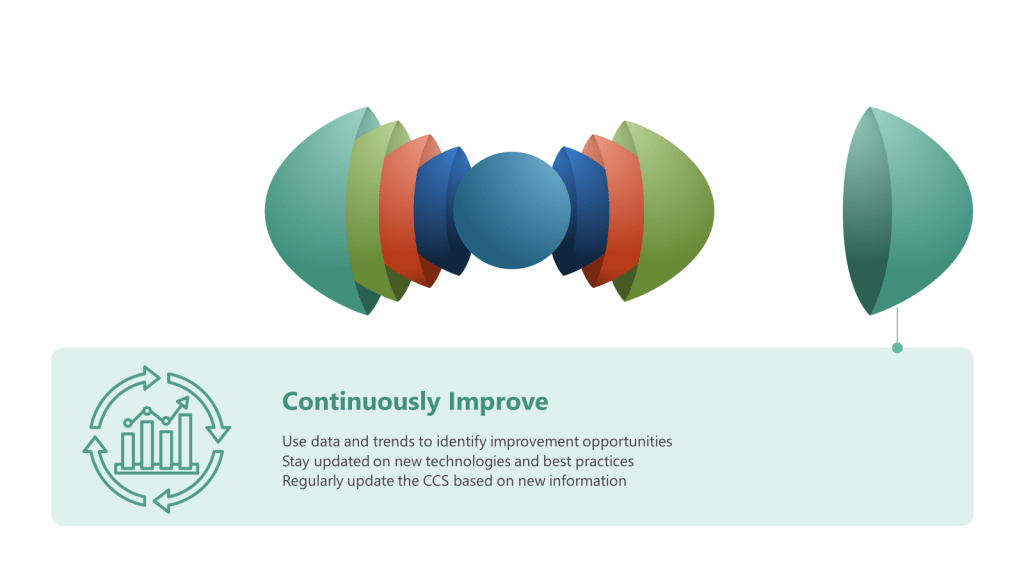 Continuously Improve

Use data and trends to identify improvement opportunities
Stay updated on new technologies and best practices
Regularly update the CCS based on new information